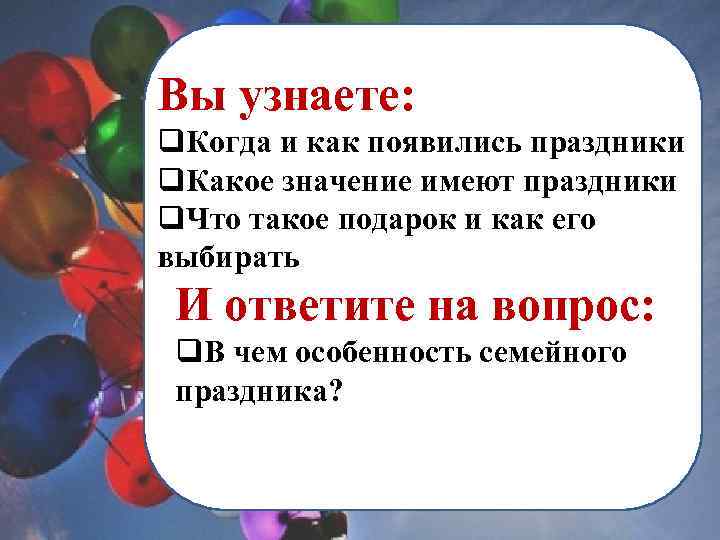 Вы узнаете:
❑Когда и как появились праздники
❑Какое значение имеют праздники
❑Что такое подарок и как его выбирать

И ответите на вопрос:
❑В чем особенность семейного праздника?